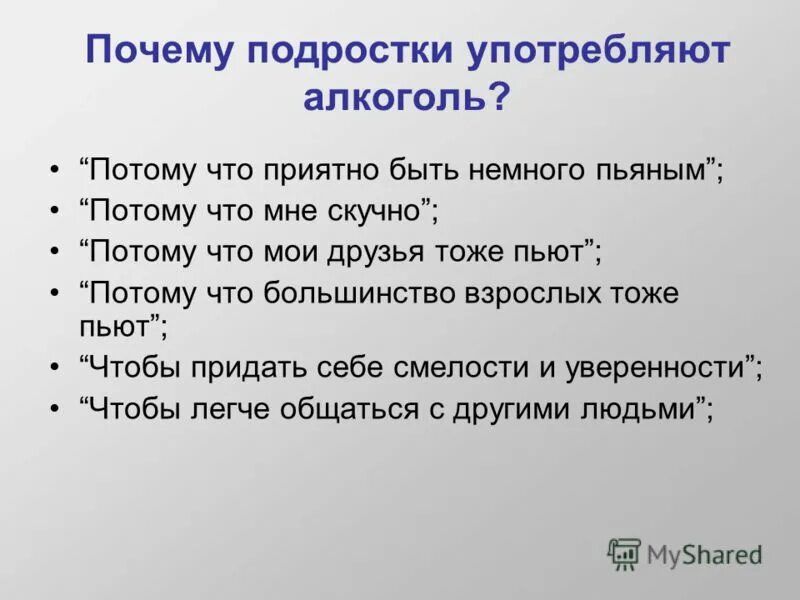 Почему подростки употребляют алкоголь?

• “Потому что приятно быть немного пьяным”;
• “Потому что мне скучно”;
• “Потому что мои друзья тоже пьют”;
• “Потому что большинство взрослых тоже пьют”;
• “Чтобы придать себе смелости и уверенности”;
• “Чтобы легче общаться с другими людьми”;

MyShared